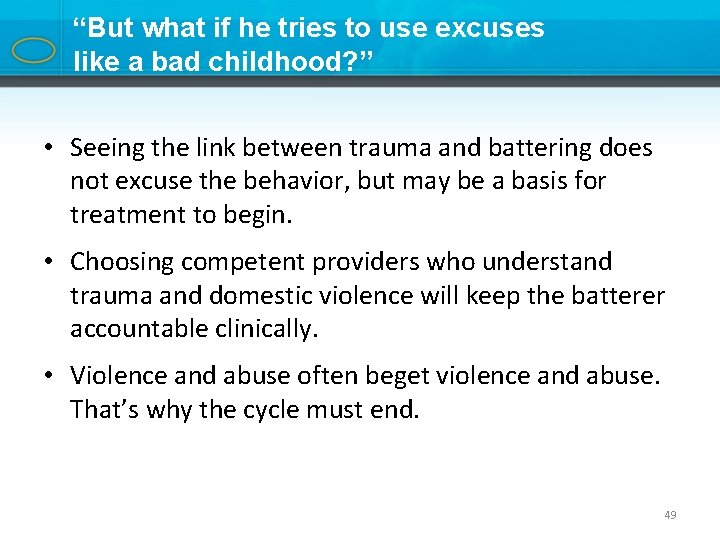 “But what if he tries to use excuses like a bad childhood?”

• Seeing the link between trauma and battering does not excuse the behavior, but may be a basis for treatment to begin.

• Choosing competent providers who understand trauma and domestic violence will keep the batterer accountable clinically.

• Violence and abuse often beget violence and abuse. That’s why the cycle must end.

49